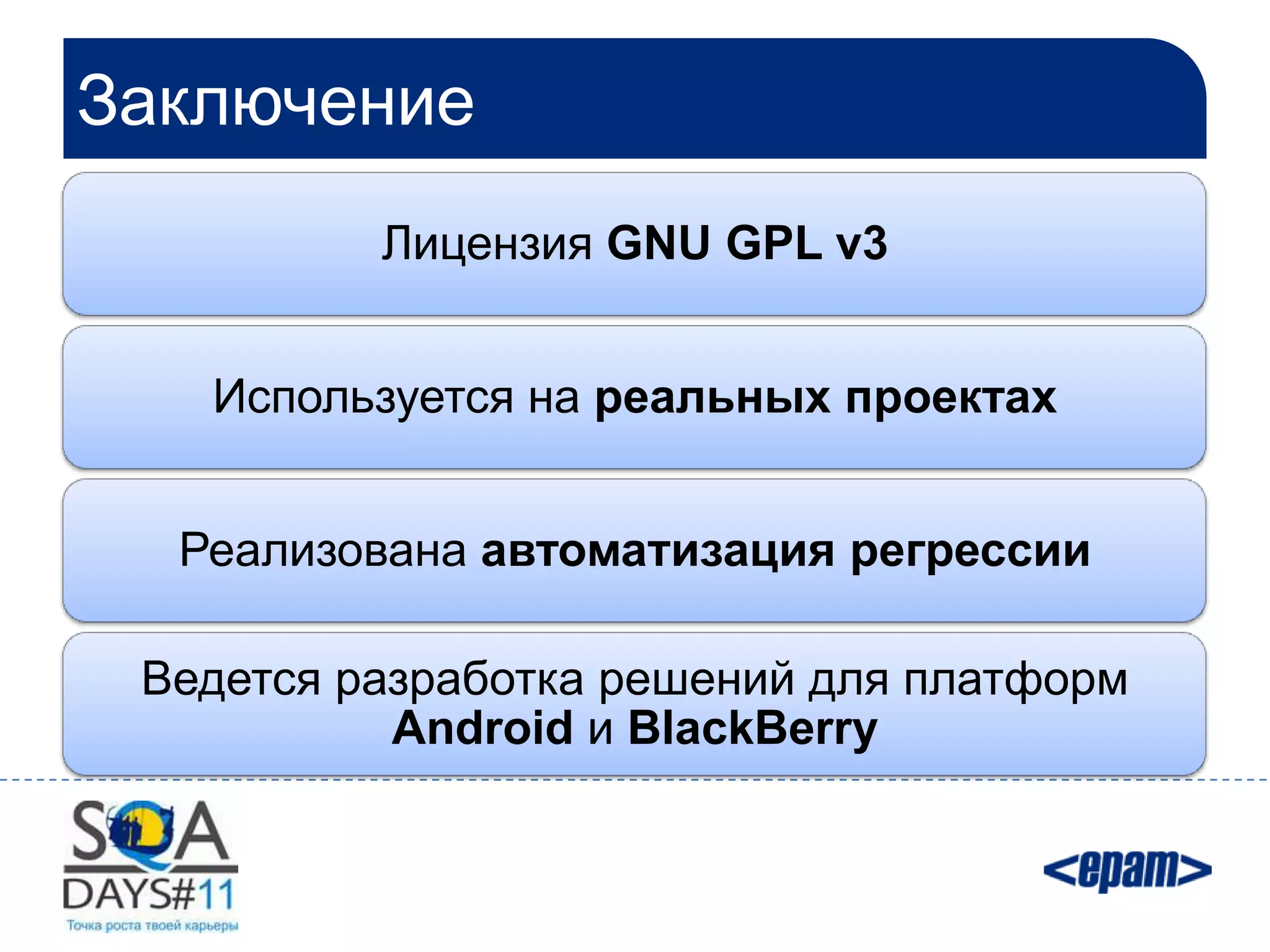 Заключение

Лицензия GNU GPL v3

Используется на реальных проектах

Реализована автоматизация регрессии

Ведется разработка решений для платформ Android и BlackBerry

SQA DAYS#11
Точка роста твоей карьеры

<epam>